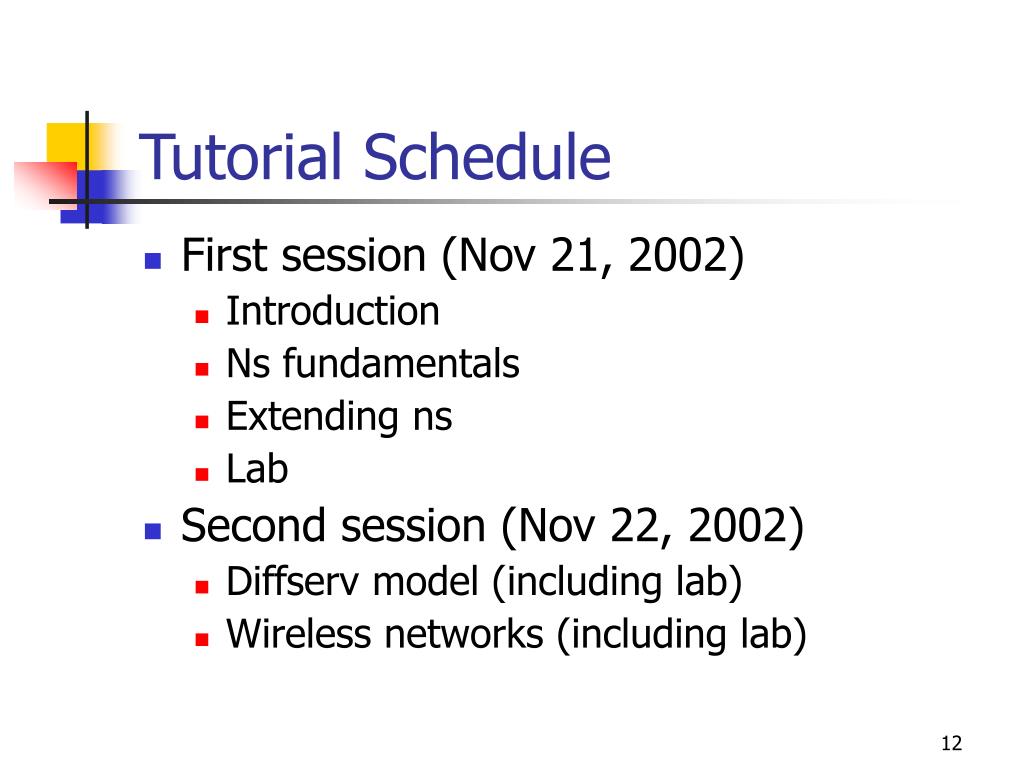 Tutorial Schedule

- First session (Nov 21, 2002)
  - Introduction
  - Ns fundamentals
  - Extending ns
  - Lab
- Second session (Nov 22, 2002)
  - Diffserv model (including lab)
  - Wireless networks (including lab)

12